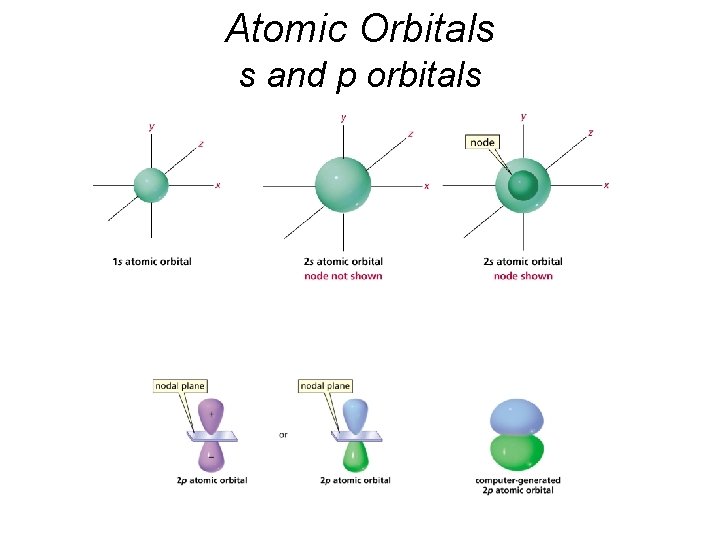 Atomic Orbitals
s and p orbitals

y
z
x
1s atomic orbital

y
z
x
2s atomic orbital
node not shown

y
z
x
node
2s atomic orbital
node shown

nodal plane
+
−
2p atomic orbital

or

nodal plane
2p atomic orbital

computer-generated
2p atomic orbital